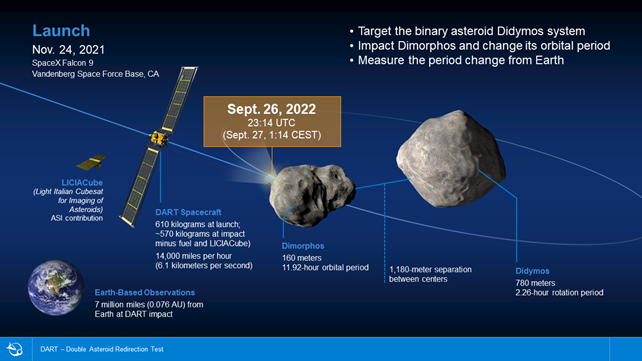 Launch
Nov. 24, 2021
SpaceX Falcon 9
Vandenberg Space Force Base, CA

• Target the binary asteroid Didymos system
• Impact Dimorphos and change its orbital period
• Measure the period change from Earth

Sept. 26, 2022
23:14 UTC
(Sept. 27, 1:14 CEST)

LICIACube
(Light Italian Cubesat for Imaging of Asteroids)
ASI contribution

DART Spacecraft
610 kilograms at launch; ~570 kilograms at impact minus fuel and LICIACube)
14,000 miles per hour (6.1 kilometers per second)

Dimorphos
160 meters
11.92-hour orbital period

1,180-meter separation between centers

Didymos
780 meters
2.26-hour rotation period

Earth-Based Observations
7 million miles (0.076 AU) from Earth at DART impact

DART – Double Asteroid Redirection Test